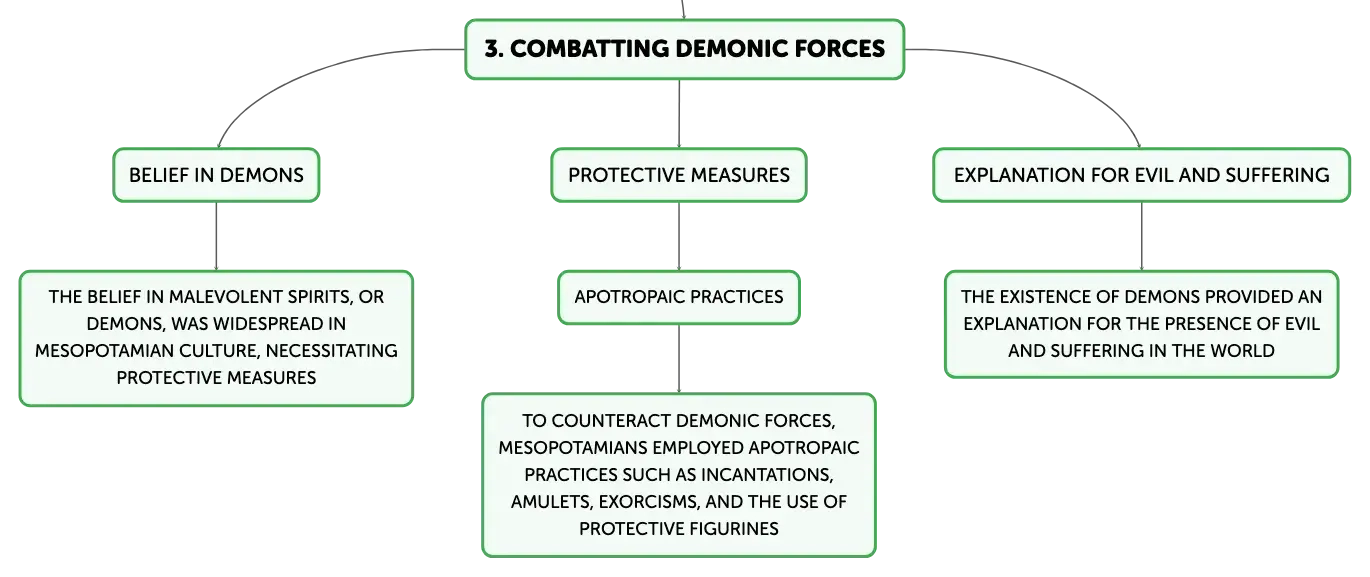 3. COMBATTING DEMONIC FORCES

BELIEF IN DEMONS

THE BELIEF IN MALEVOLENT SPIRITS, OR DEMONS, WAS WIDESPREAD IN MESOPOTAMIAN CULTURE, NECESSITATING PROTECTIVE MEASURES

PROTECTIVE MEASURES

APOTROPAIC PRACTICES

TO COUNTERACT DEMONIC FORCES, MESOPOTAMIANS EMPLOYED APOTROPAIC PRACTICES SUCH AS INCANTATIONS, AMULETS, EXORCISMS, AND THE USE OF PROTECTIVE FIGURINES

EXPLANATION FOR EVIL AND SUFFERING

THE EXISTENCE OF DEMONS PROVIDED AN EXPLANATION FOR THE PRESENCE OF EVIL AND SUFFERING IN THE WORLD